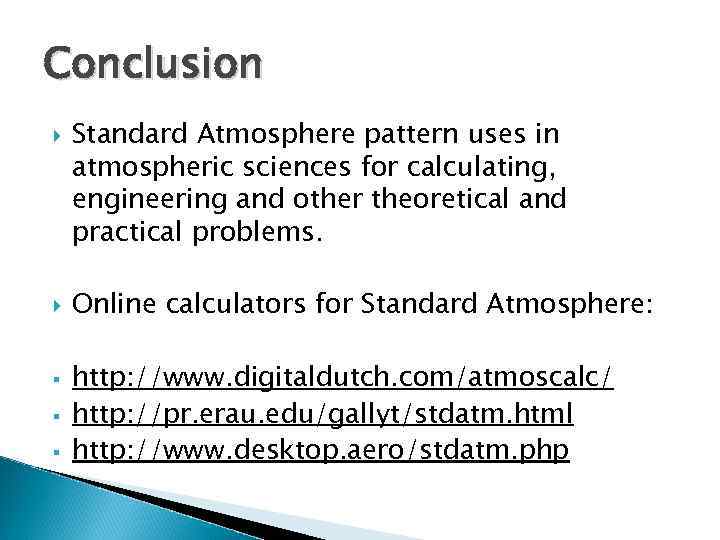 Conclusion

Standard Atmosphere pattern uses in atmospheric sciences for calculating, engineering and other theoretical and practical problems.

Online calculators for Standard Atmosphere:

http://www.digitaldutch.com/atmoscalc/
http://pr.erau.edu/gallyt/stdatm.html
http://www.desktop.aero/stdatm.php